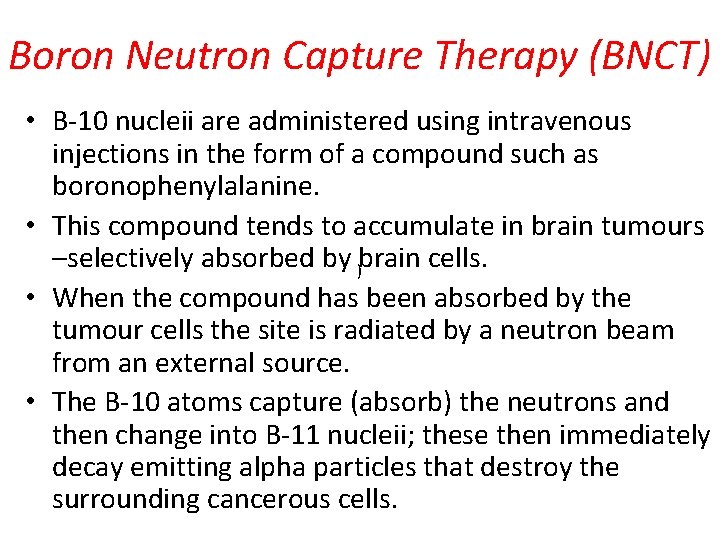 Boron Neutron Capture Therapy (BNCT)

• B-10 nucleii are administered using intravenous injections in the form of a compound such as boronophenylalanine.
• This compound tends to accumulate in brain tumours –selectively absorbed by brain cells.
• When the compound has been absorbed by the tumour cells the site is radiated by a neutron beam from an external source.
• The B-10 atoms capture (absorb) the neutrons and then change into B-11 nucleii; these then immediately decay emitting alpha particles that destroy the surrounding cancerous cells.